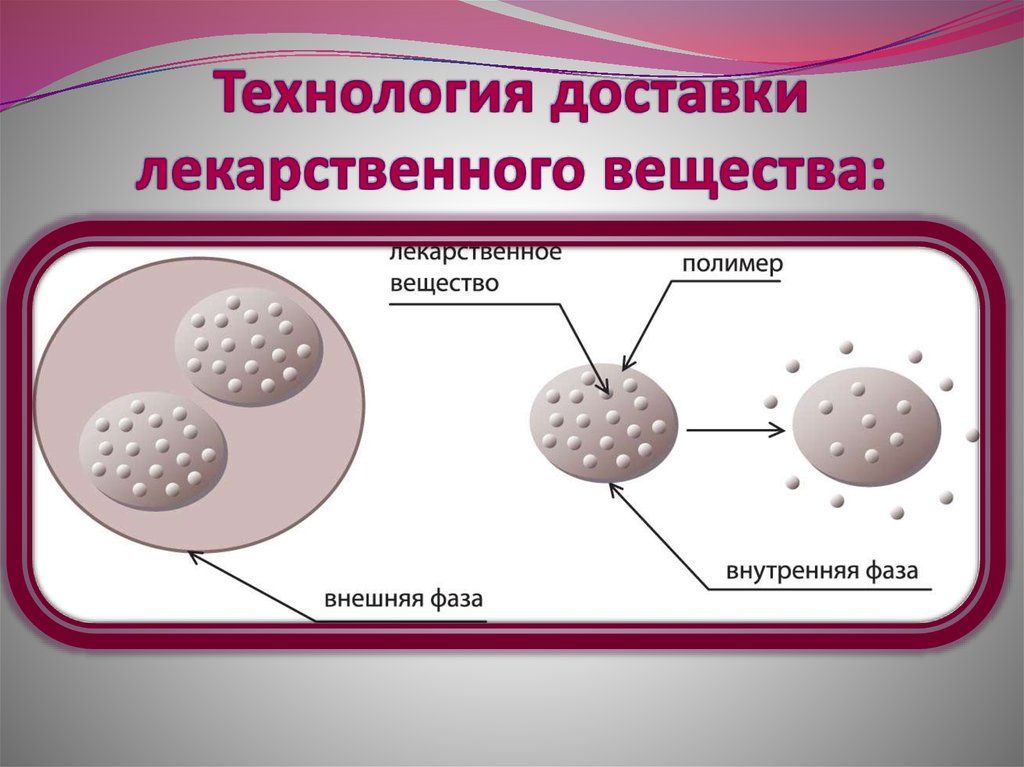 Технология доставки лекарственного вещества:

лекарственное вещество

полимер

внутренняя фаза

внешняя фаза